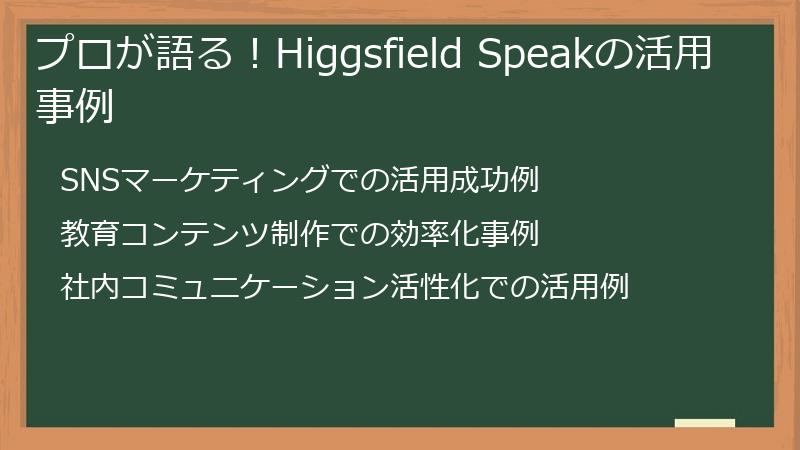 プロが語る！Higgsfield Speakの活用事例

SNSマーケティングでの活用成功例

教育コンテンツ制作での効率化事例

社内コミュニケーション活性化での活用例